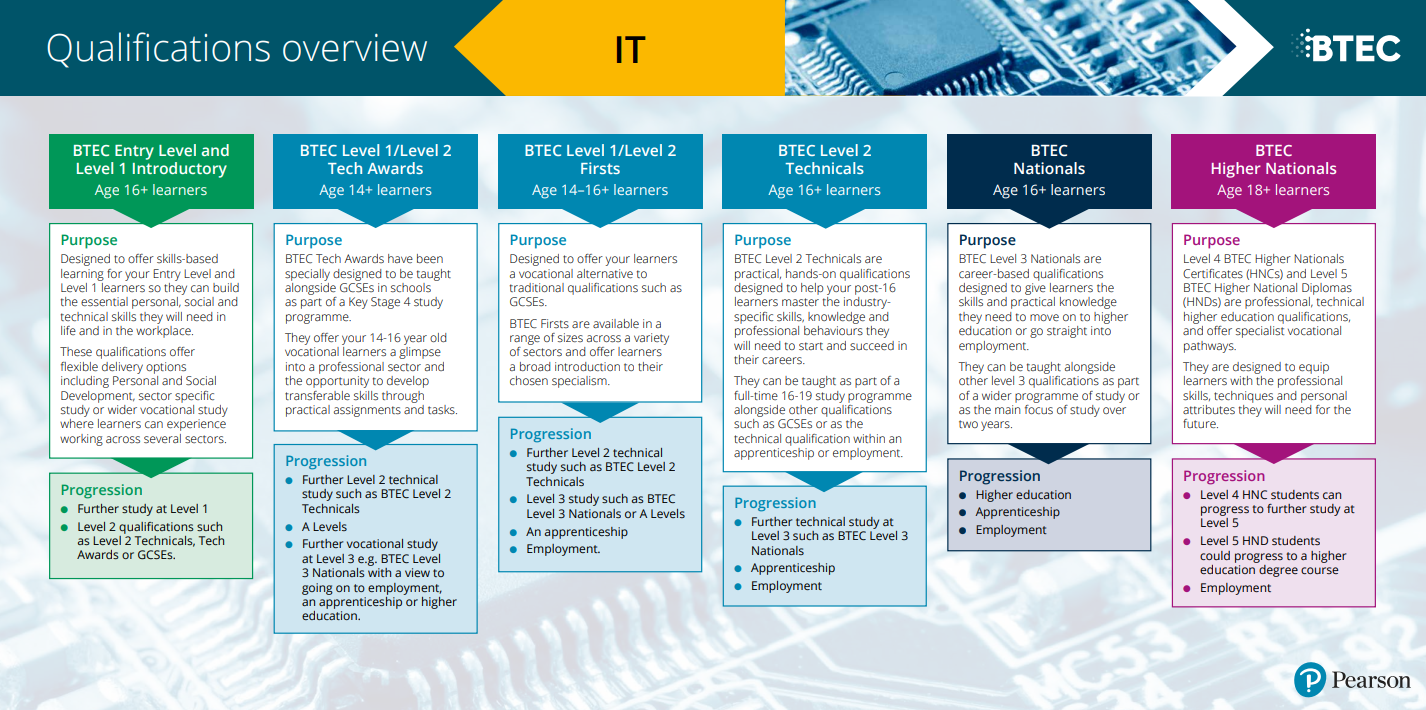 Qualifications overview

IT

BTEC

BTEC Entry Level and Level 1 Introductory
Age 16+ learners

Purpose
Designed to offer skills-based learning for your Entry Level and Level 1 learners so they can build the essential personal, social and technical skills they will need in life and in the workplace.

These qualifications offer flexible delivery options including Personal and Social Development, sector specific study or wider vocational study where learners can experience working across several sectors.

Progression
- Further study at Level 1
- Level 2 qualifications such as Level 2 Technicals, Tech Awards or GCSEs.

BTEC Level 1/Level 2 Tech Awards
Age 14+ learners

Purpose
BTEC Tech Awards have been specially designed to be taught alongside GCSEs in schools as part of a Key Stage 4 study programme.

They offer your 14-16 year old vocational learners a glimpse into a professional sector and the opportunity to develop transferable skills through practical assignments and tasks.

Progression
- Further Level 2 technical study such as BTEC Level 2 Technicals
- A Levels
- Further vocational study at Level 3 e.g. BTEC Level 3 Nationals with a view to going on to employment, an apprenticeship or higher education.

BTEC Level 1/Level 2 Firsts
Age 14–16+ learners

Purpose
Designed to offer your learners a vocational alternative to traditional qualifications such as GCSEs.

BTEC Firsts are available in a range of sizes across a variety of sectors and offer learners a broad introduction to their chosen specialism.

Progression
- Further Level 2 technical study such as BTEC Level 2 Technicals
- Level 3 study such as BTEC Level 3 Nationals or A Levels
- An apprenticeship
- Employment.

BTEC Level 2 Technicals
Age 16+ learners

Purpose
BTEC Level 2 Technicals are practical, hands-on qualifications designed to help your post-16 learners master the industry-specific skills, knowledge and professional behaviours they will need to start and succeed in their careers.

They can be taught as part of a full-time 16-19 study programme alongside other qualifications such as GCSEs or as the technical qualification within an apprenticeship or employment.

Progression
- Further technical study at Level 3 such as BTEC Level 3 Nationals
- Apprenticeship
- Employment

BTEC Nationals
Age 16+ learners

Purpose
BTEC Level 3 Nationals are career-based qualifications designed to give learners the skills and practical knowledge they need to move on to higher education or go straight into employment.

They can be taught alongside other level 3 qualifications as part of a wider programme of study or as the main focus of study over two years.

Progression
- Higher education
- Apprenticeship
- Employment

BTEC Higher Nationals
Age 18+ learners

Purpose
Level 4 BTEC Higher Nationals Certificates (HNCs) and Level 5 BTEC Higher National Diplomas (HNDs) are professional, technical higher education qualifications, and offer specialist vocational pathways.

They are designed to equip learners with the professional skills, techniques and personal attributes they will need for the future.

Progression
- Level 4 HNC students can progress to further study at Level 5
- Level 5 HND students could progress to a higher education degree course
- Employment

Pearson